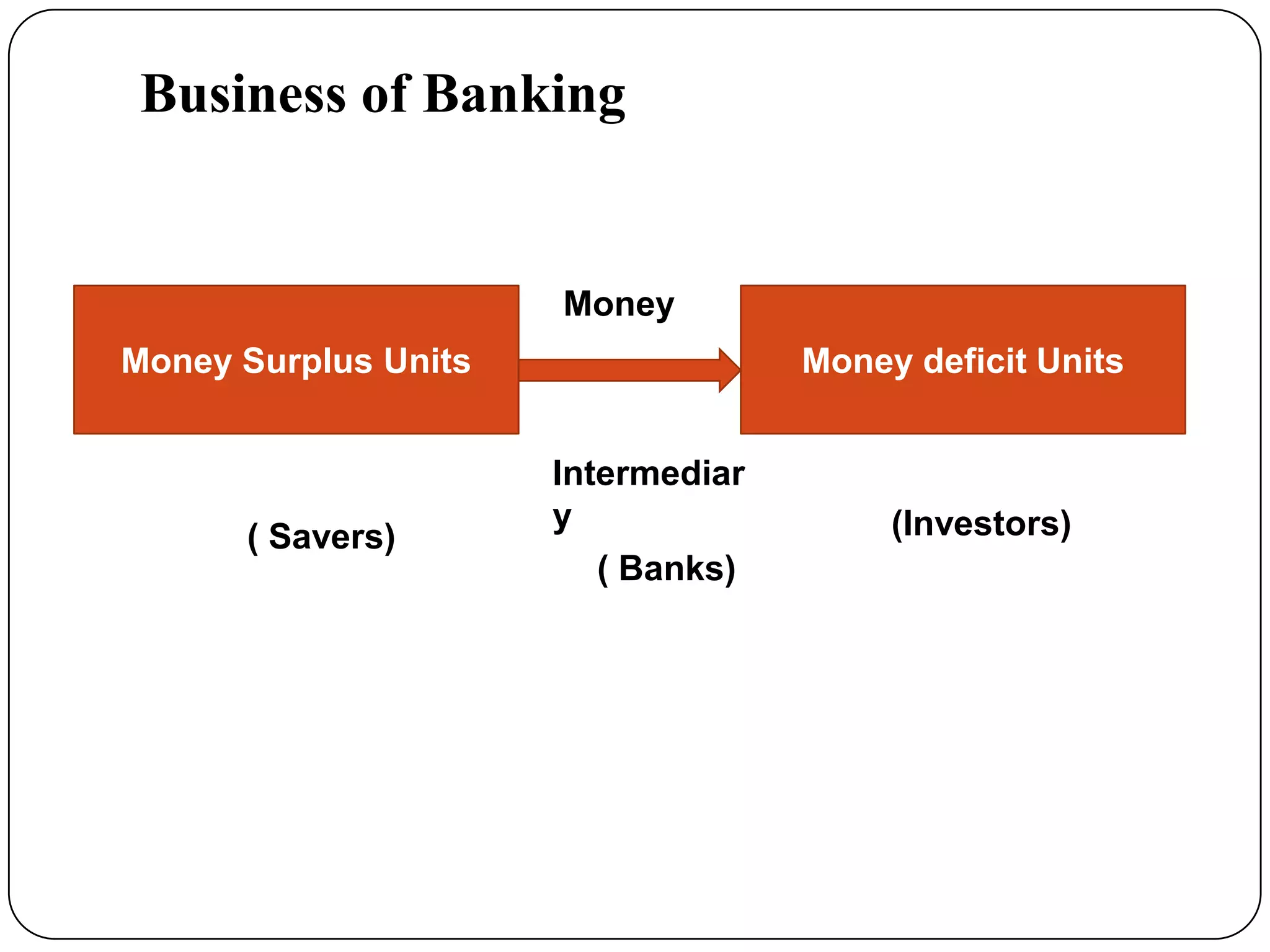 Business of Banking

Money Surplus Units

Money

Money deficit Units

Intermediary

( Savers)

( Banks)

(Investors)